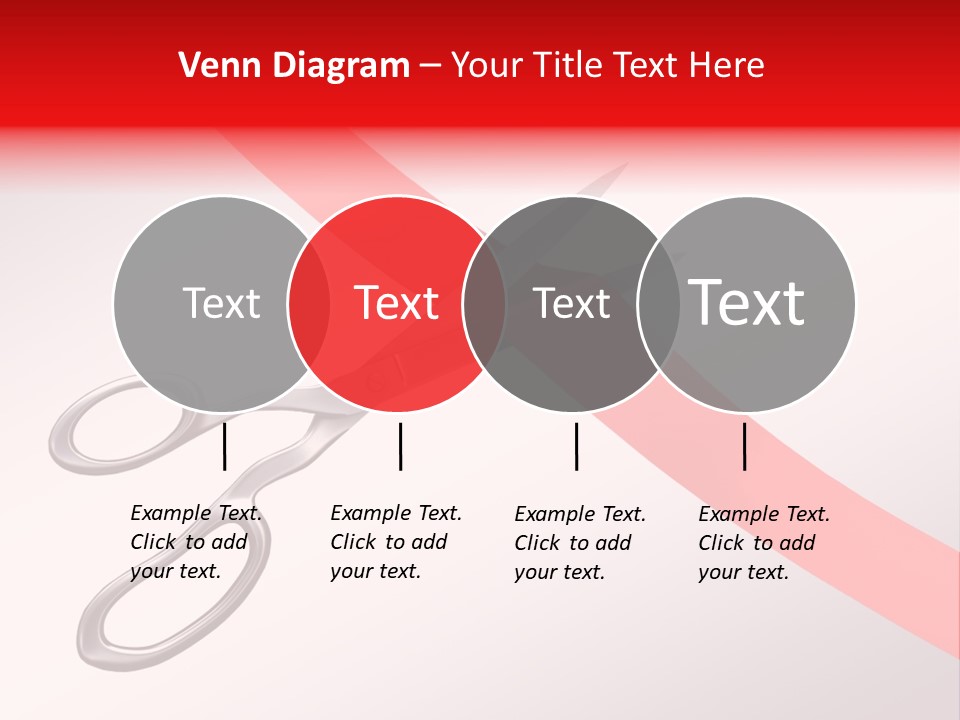 Venn Diagram – Your Title Text Here

Text

Text

Text

Text

Example Text. Click to add your text.

Example Text. Click to add your text.

Example Text. Click to add your text.

Example Text. Click to add your text.